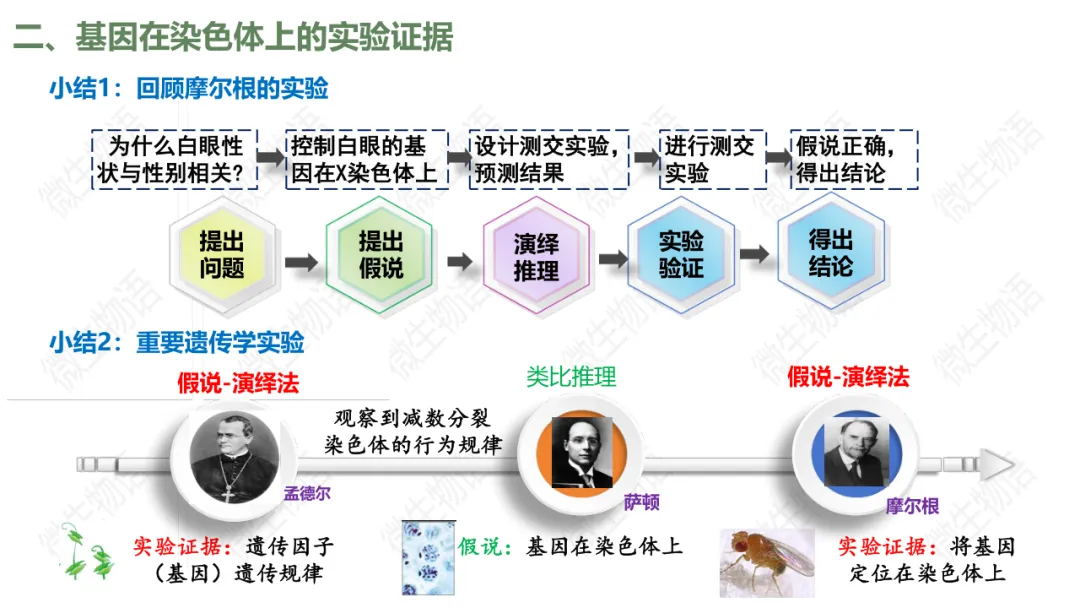 二、基因在染色体上的实验证据

小结1：回顾摩尔根的实验

为什么白眼性状与性别相关？ 控制白眼的基因在X染色体上 设计测交实验，预测结果 进行测交实验 假说正确，得出结论

提出问题 提出假说 演绎推理 实验验证 得出结论

小结2：重要遗传学实验

假说-演绎法

类比推理

假说-演绎法

观察到减数分裂染色体的行为规律

孟德尔

萨顿

摩尔根

实验证据：遗传因子（基因）遗传规律

假说：基因在染色体上

实验证据：将基因定位在染色体上

微生物语